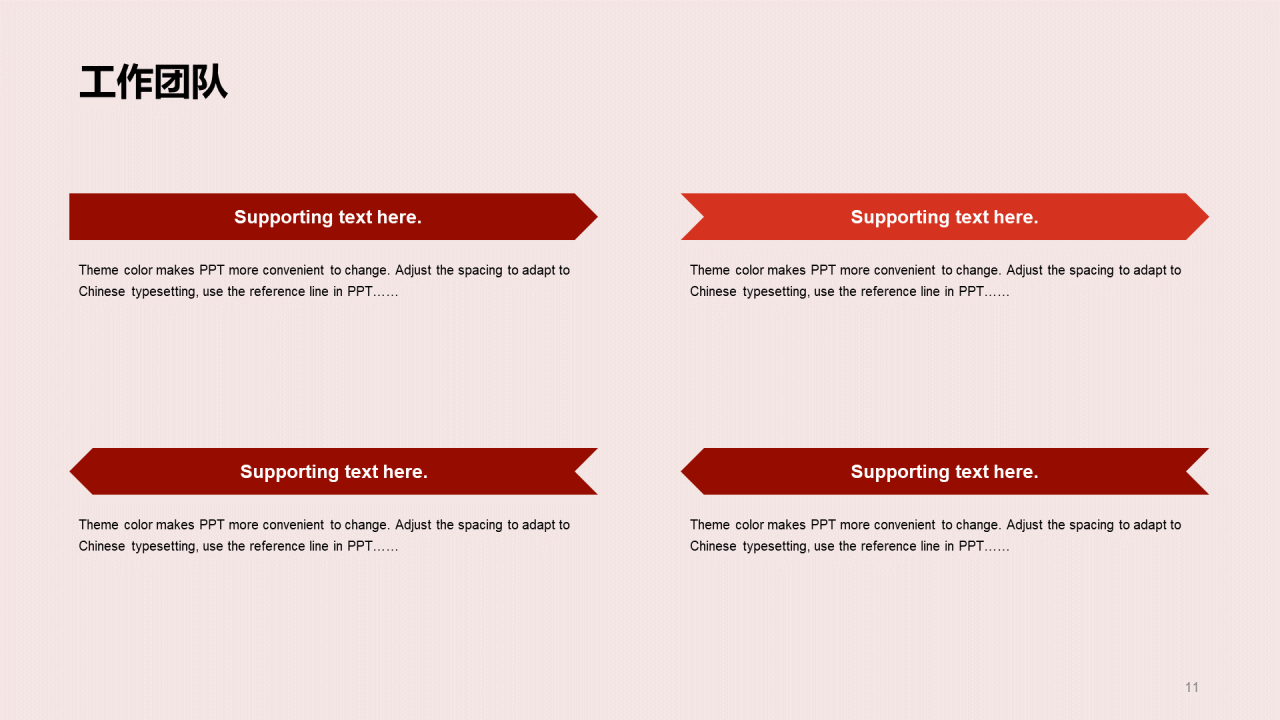 工作团队

Supporting text here.

Theme color makes PPT more convenient to change. Adjust the spacing to adapt to Chinese typesetting, use the reference line in PPT……

Supporting text here.

Theme color makes PPT more convenient to change. Adjust the spacing to adapt to Chinese typesetting, use the reference line in PPT……

Supporting text here.

Theme color makes PPT more convenient to change. Adjust the spacing to adapt to Chinese typesetting, use the reference line in PPT……

Supporting text here.

Theme color makes PPT more convenient to change. Adjust the spacing to adapt to Chinese typesetting, use the reference line in PPT……

11